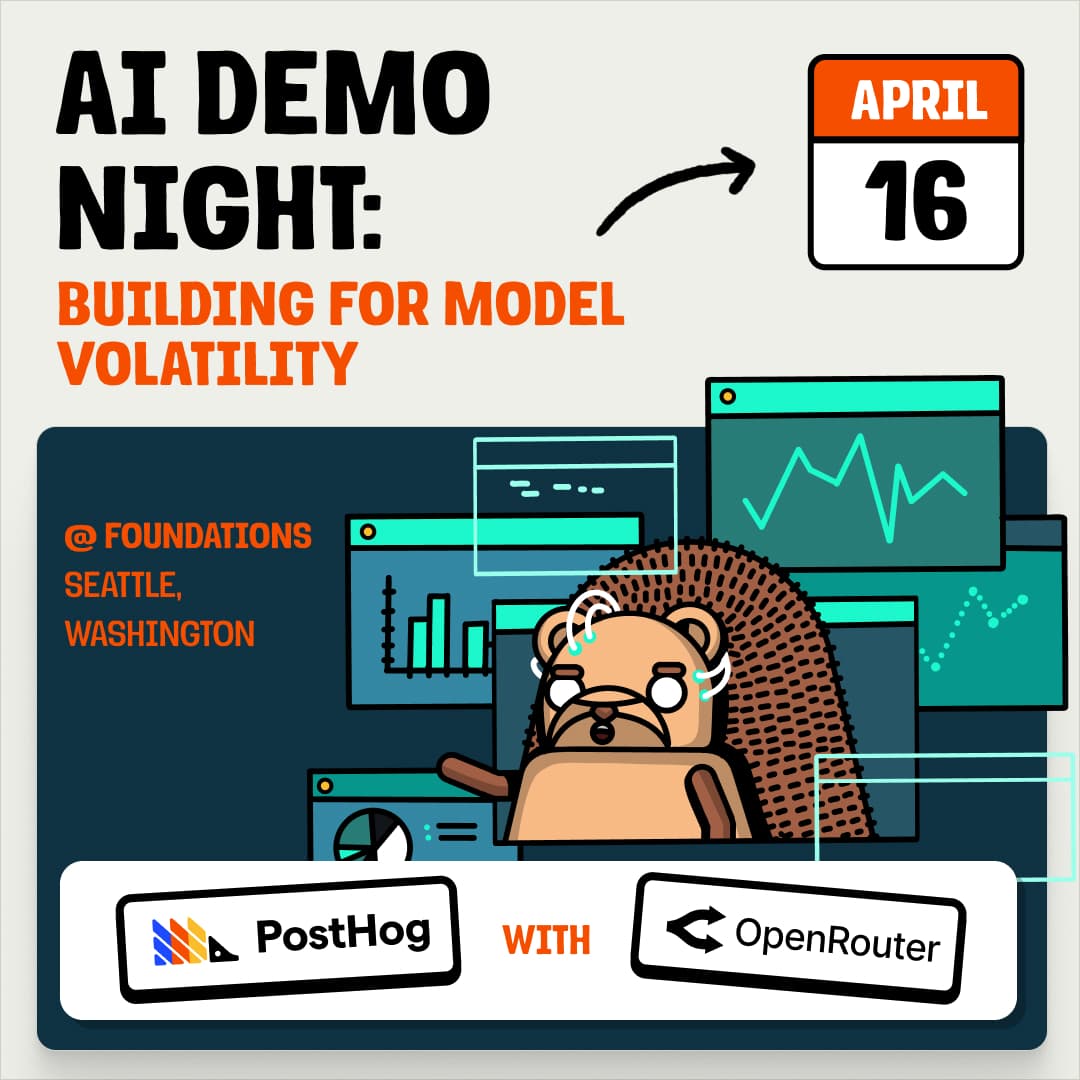 AI DEMO NIGHT:

BUILDING FOR MODEL VOLATILITY

APRIL

16

@ FOUNDATIONS
SEATTLE, WASHINGTON

PostHog

WITH

OpenRouter